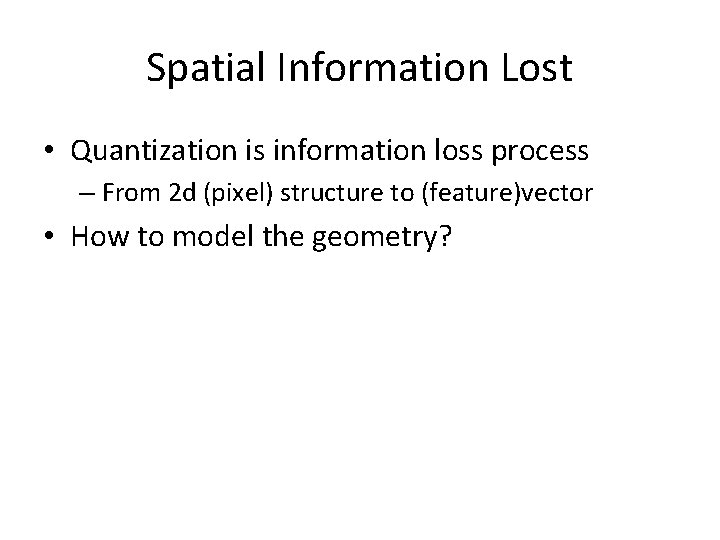 Spatial Information Lost

• Quantization is information loss process
– From 2d (pixel) structure to (feature)vector

• How to model the geometry?